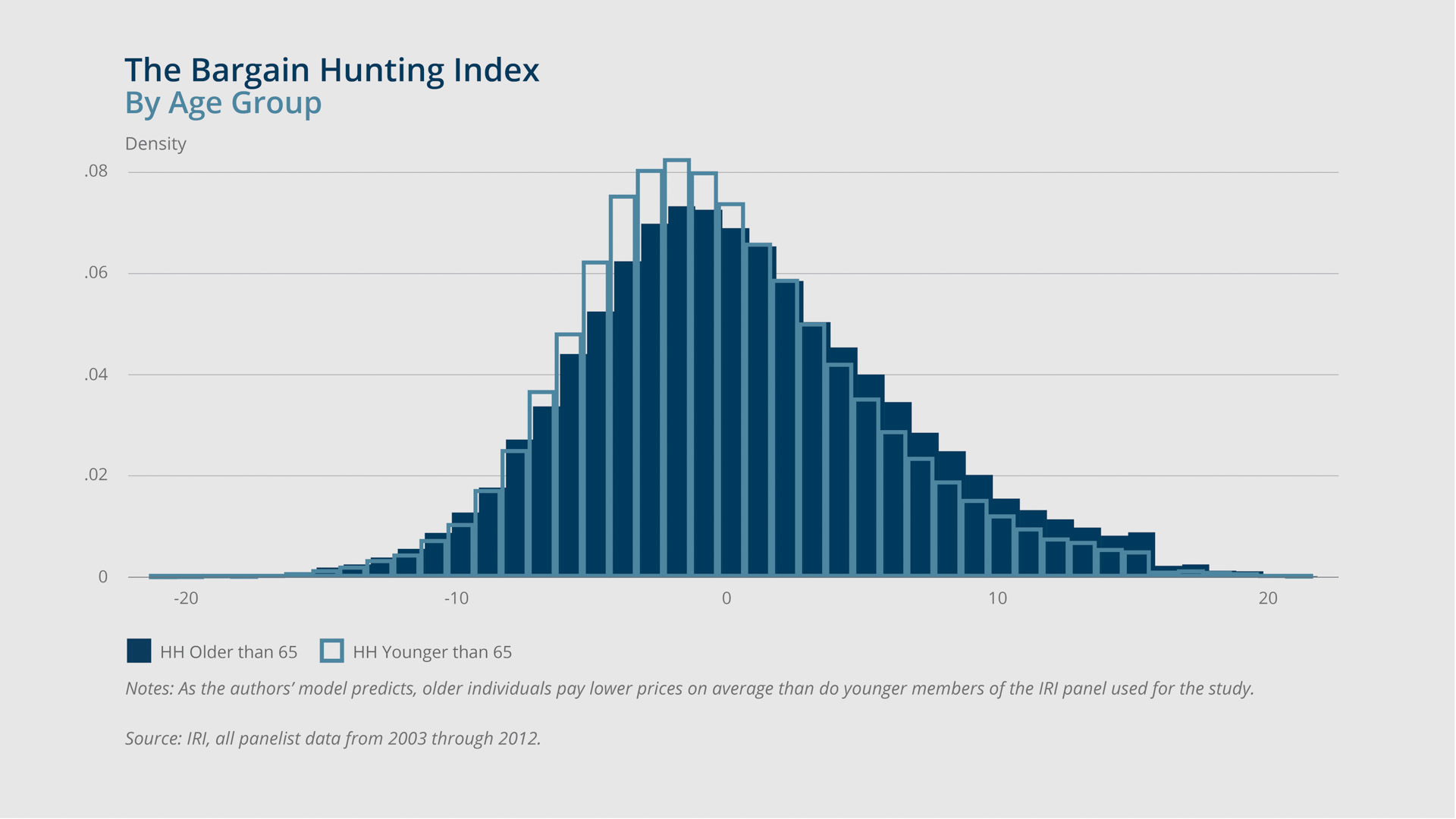 The Bargain Hunting Index
By Age Group

Density

.08
.06
.04
.02
0

-20
-10
0
10
20

HH Older than 65
HH Younger than 65

Notes: As the authors' model predicts, older individuals pay lower prices on average than do younger members of the IRI panel used for the study.

Source: IRI, all panelist data from 2003 through 2012.